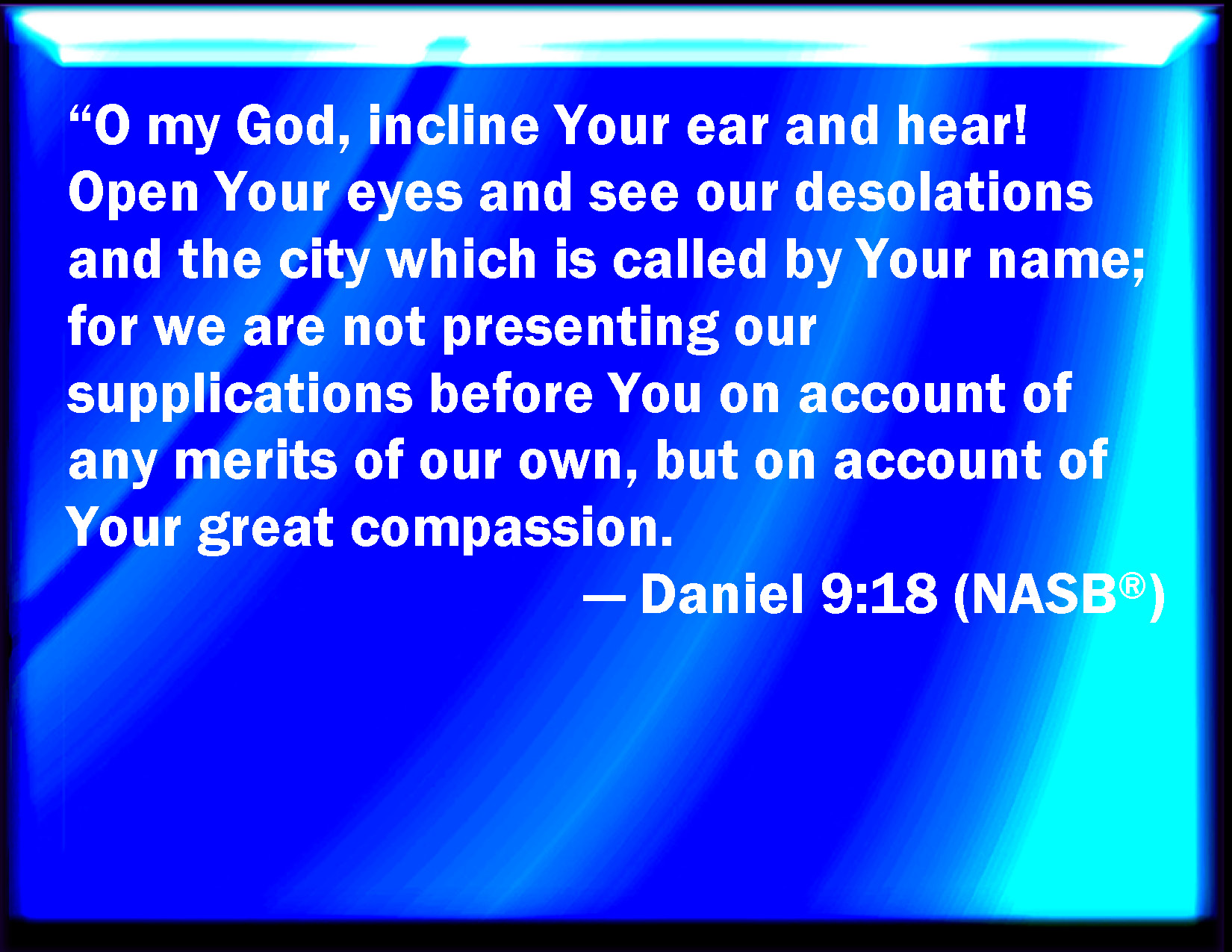 “O my God, incline Your ear and hear! Open Your eyes and see our desolations and the city which is called by Your name; for we are not presenting our supplications before You on account of any merits of our own, but on account of Your great compassion.

— Daniel 9:18 (NASB®)